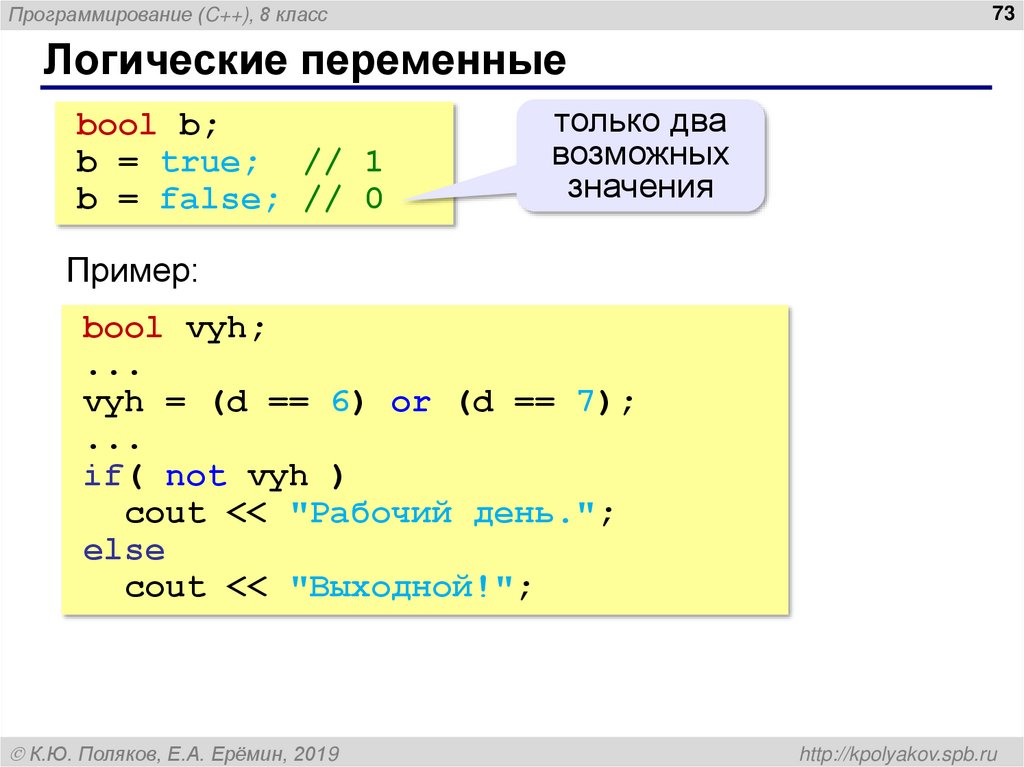 Программирование (C++), 8 класс

73

Логические переменные

bool b;
b = true; // 1
b = false; // 0

только два возможных значения

Пример:

bool vyh;
...
vyh = (d == 6) or (d == 7);
...
if( not vyh )
  cout << "Рабочий день.";
else
  cout << "Выходной!";

© К.Ю. Поляков, Е.А. Ерёмин, 2019

http://kpolyakov.spb.ru